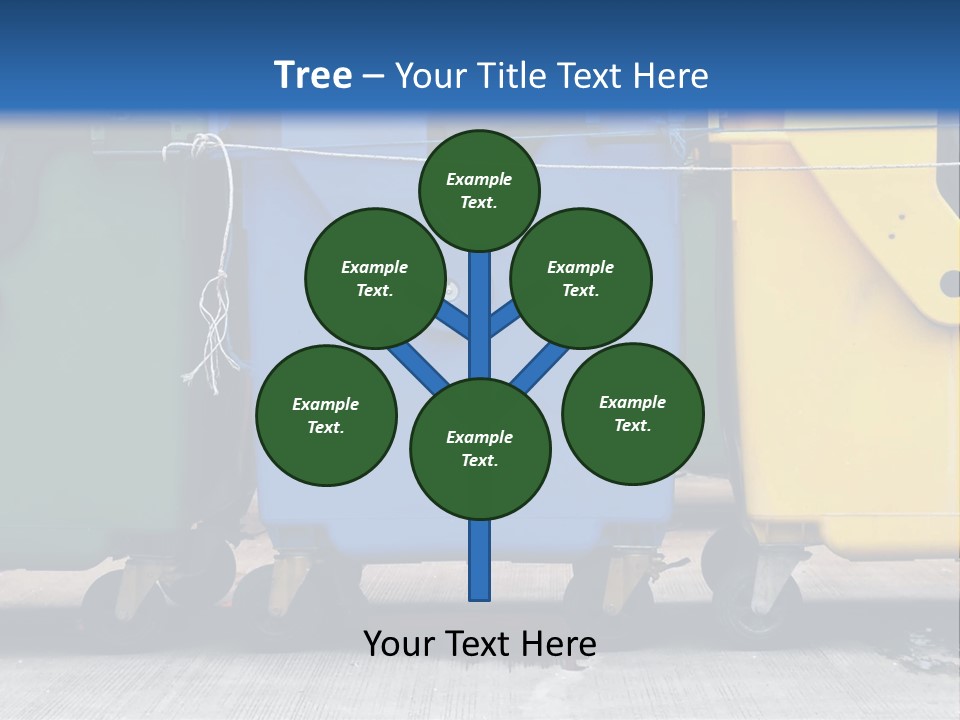 Tree – Your Title Text Here

Example Text.

Example Text.

Example Text.

Example Text.

Example Text.

Example Text.

Your Text Here